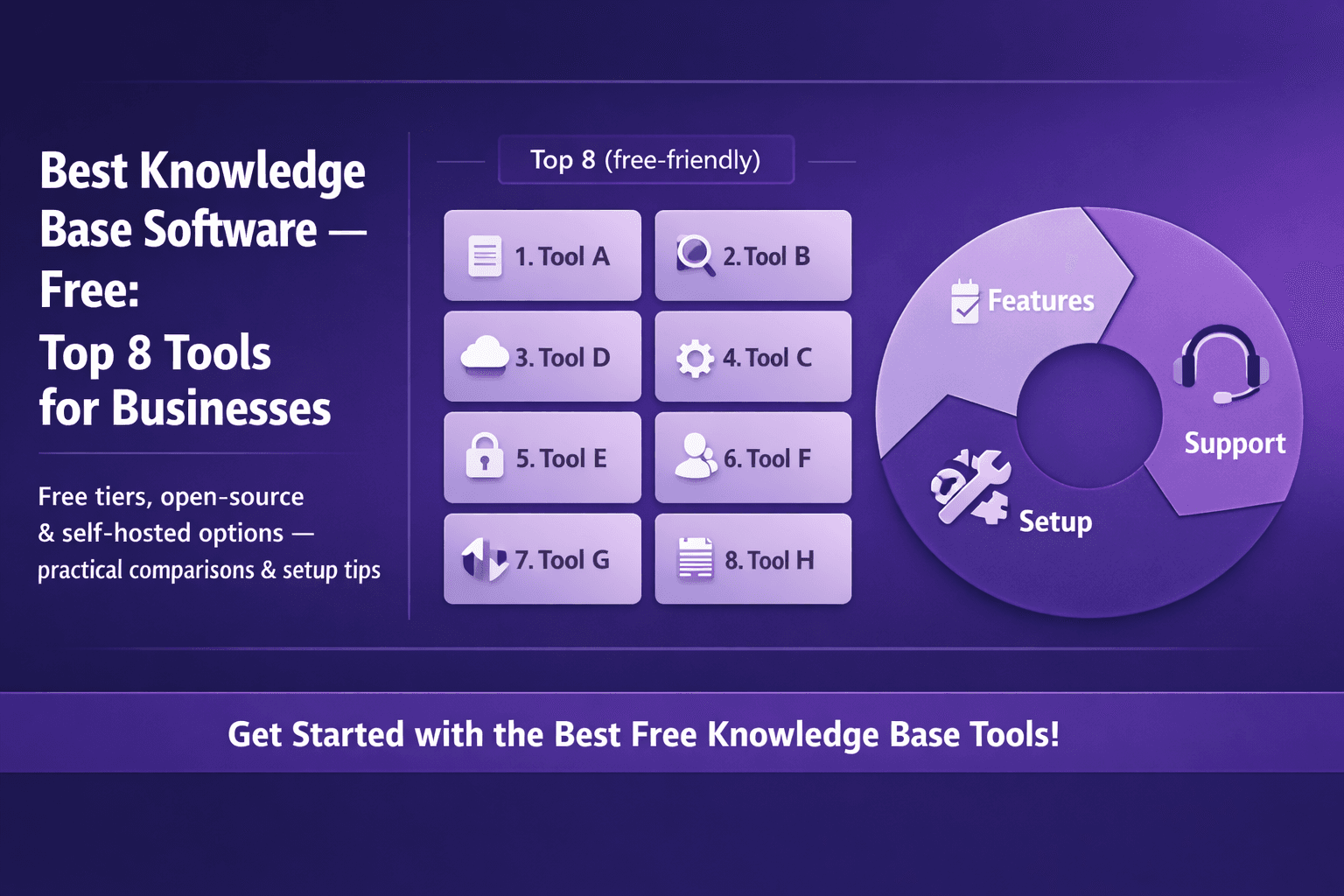 Best Knowledge Base Software — Free:
Top 8 Tools for Businesses

Free tiers, open-source & self-hosted options — practical comparisons & setup tips

Top 8 (free-friendly)

1. Tool A
2. Tool B
3. Tool D
4. Tool C
5. Tool E
6. Tool F
7. Tool G
8. Tool H

Features
Support
Setup

Get Started with the Best Free Knowledge Base Tools!